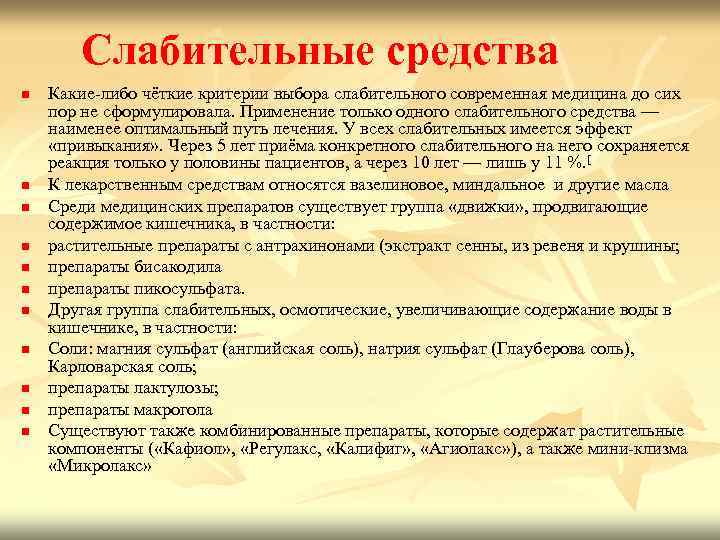 Слабительные средства

Какие-либо чёткие критерии выбора слабительного современная медицина до сих пор не сформулировала. Применение только одного слабительного средства — наименее оптимальный путь лечения. У всех слабительных имеется эффект «привыкания». Через 5 лет приёма конкретного слабительного на него сохраняется реакция только у половины пациентов, а через 10 лет — лишь у 11 %.[

К лекарственным средствам относятся вазелиновое, миндальное и другие масла

Среди медицинских препаратов существует группа «движки», продвигающие содержимое кишечника, в частности:

растительные препараты с антрахинонами (экстракт сенны, из ревеня и крушины;

препараты бисакодила

препараты пикосульфата.

Другая группа слабительных, осмотические, увеличивающие содержание воды в кишечнике, в частности:

Соли: магния сульфат (английская соль), натрия сульфат (Глауберова соль), Карловарская соль;

препараты лактулозы;

препараты макрогола

Существуют также комбинированные препараты, которые содержат растительные компоненты («Кафиол», «Регулакс, «Калифиг», «Агиолакс»), а также мини-клизма «Микролакс»